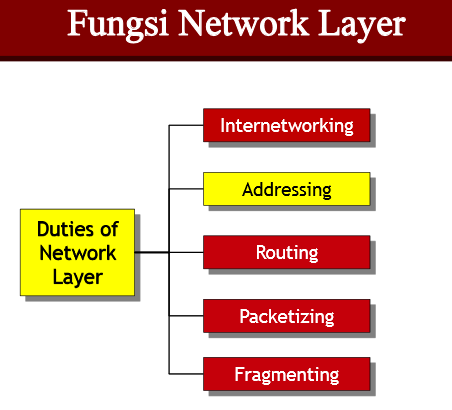 Fungsi Network Layer

Duties of Network Layer

Internetworking

Addressing

Routing

Packetizing

Fragmenting